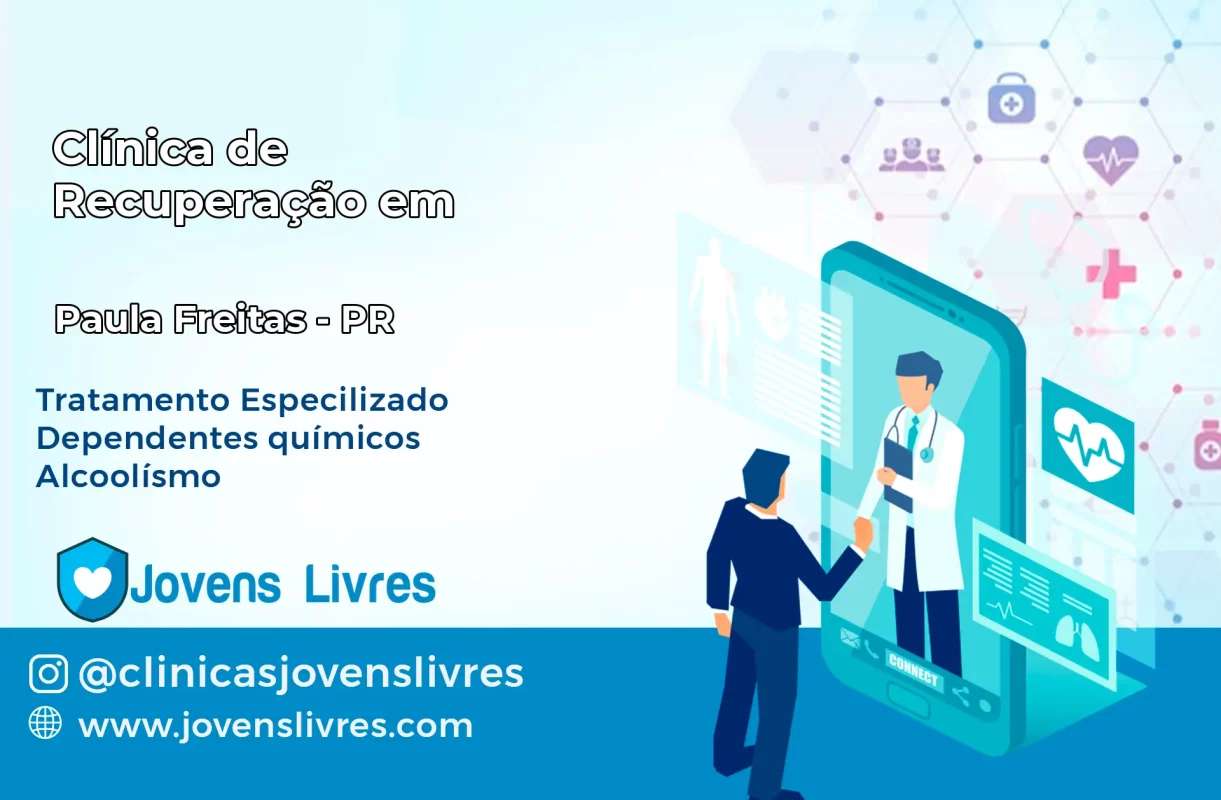 Clínica de Recuperação em

Paula Freitas - PR

Tratamento Especilizado
Dependentes químicos
Alcoolísmo

Jovens Livres

@clinicasjovenslivres
www.jovenslivres.com

CONNECT